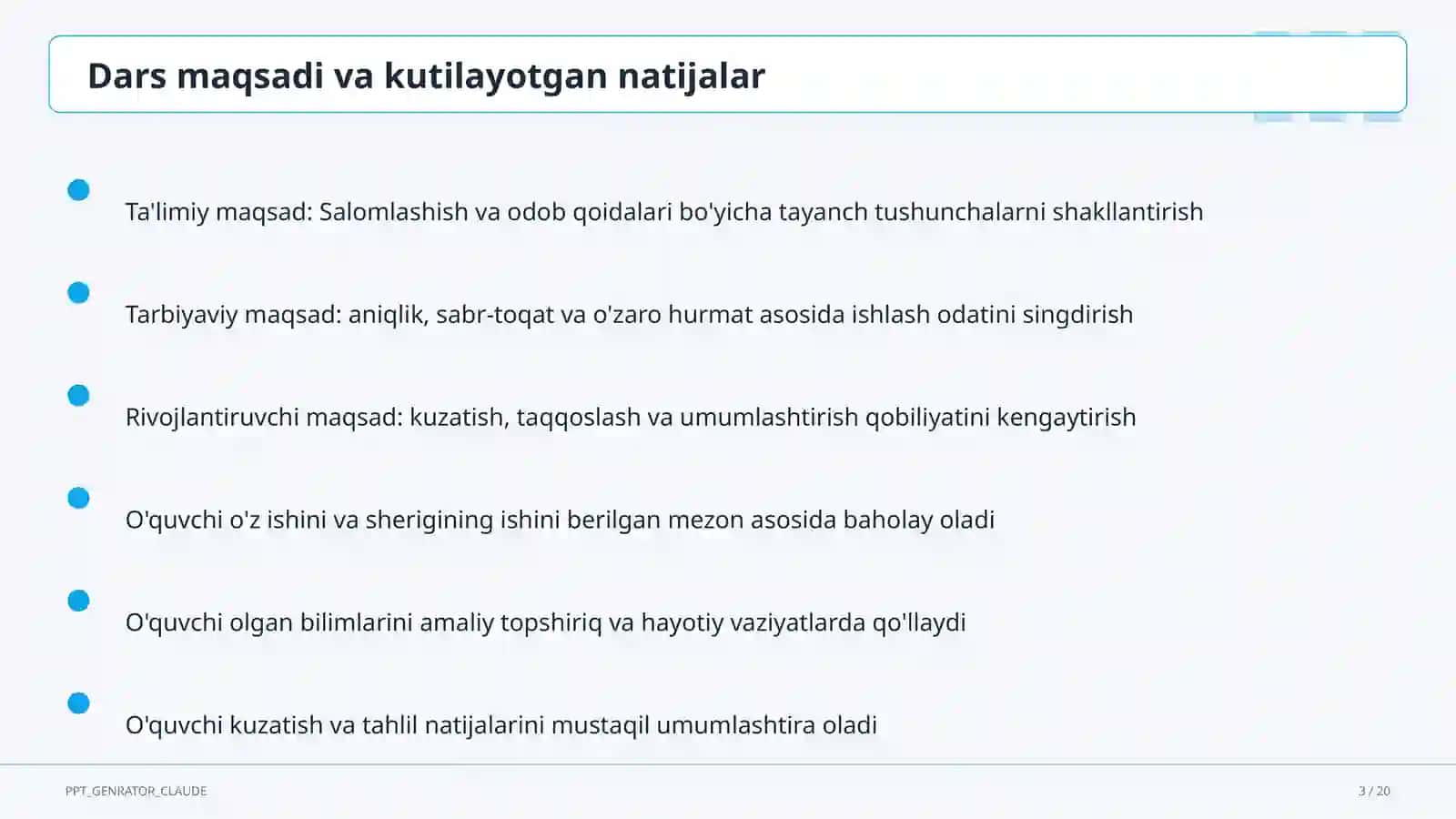 Dars maqsadi va kutilayotgan natijalar

Ta'limiy maqsad: Salomlashish va odob qoidalari bo'yicha tayanch tushunchalarni shakllantirish

Tarbiyaviy maqsad: aniqlik, sabr-toqat va o'zaro hurmat asosida ishlash odatini singdirish

Rivojlantiruvchi maqsad: kuzatish, taqqoslash va umumlashtirish qobiliyatini kengaytirish

O'quvchi o'z ishini va sherigining ishini berilgan mezon asosida baholay oladi

O'quvchi olgan bilimlarini amaliy topshiriq va hayotiy vaziyatlarda qo'llaydi

O'quvchi kuzatish va tahlil natijalarini mustaqil umumlashtira oladi

PPT_GENRATOR_CLAUDE

3 / 20